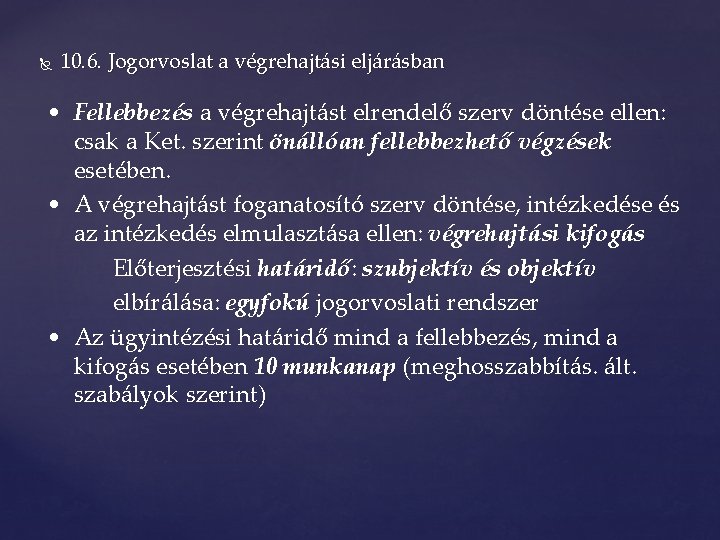 10.6. Jogorvoslat a végrehajtási eljárásban

• Fellebbezés a végrehajtást elrendelő szerv döntése ellen: csak a Ket. szerint önállóan fellebbezhető végzések esetében.
• A végrehajtást foganatosító szerv döntése, intézkedése és az intézkedés elmulasztása ellen: végrehajtási kifogás

Előterjesztési határidő: szubjektív és objektív

elbírálása: egyfokú jogorvoslati rendszer

• Az ügyintézési határidő mind a fellebbezés, mind a kifogás esetében 10 munkanap (meghosszabbítás. ált. szabályok szerint)